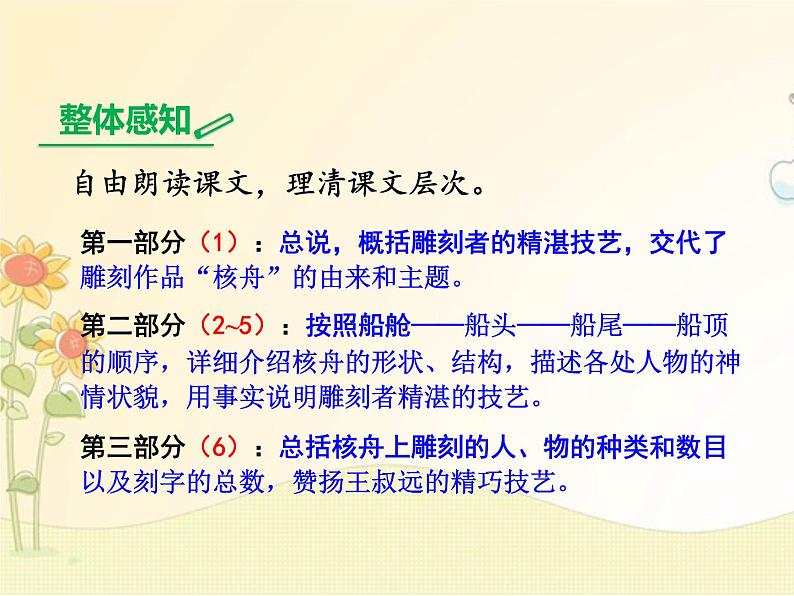 整体感知

自由朗读课文，理清课文层次。

第一部分（1）：总说，概括雕刻者的精湛技艺，交代了雕刻作品“核舟”的由来和主题。

第二部分（2~5）：按照船舱——船头——船尾——船顶的顺序，详细介绍核舟的形状、结构，描述各处人物的神情状貌，用事实说明雕刻者精湛的技艺。

第三部分（6）：总括核舟上雕刻的人、物的种类和数目以及刻字的总数，赞扬王叔远的精巧技艺。